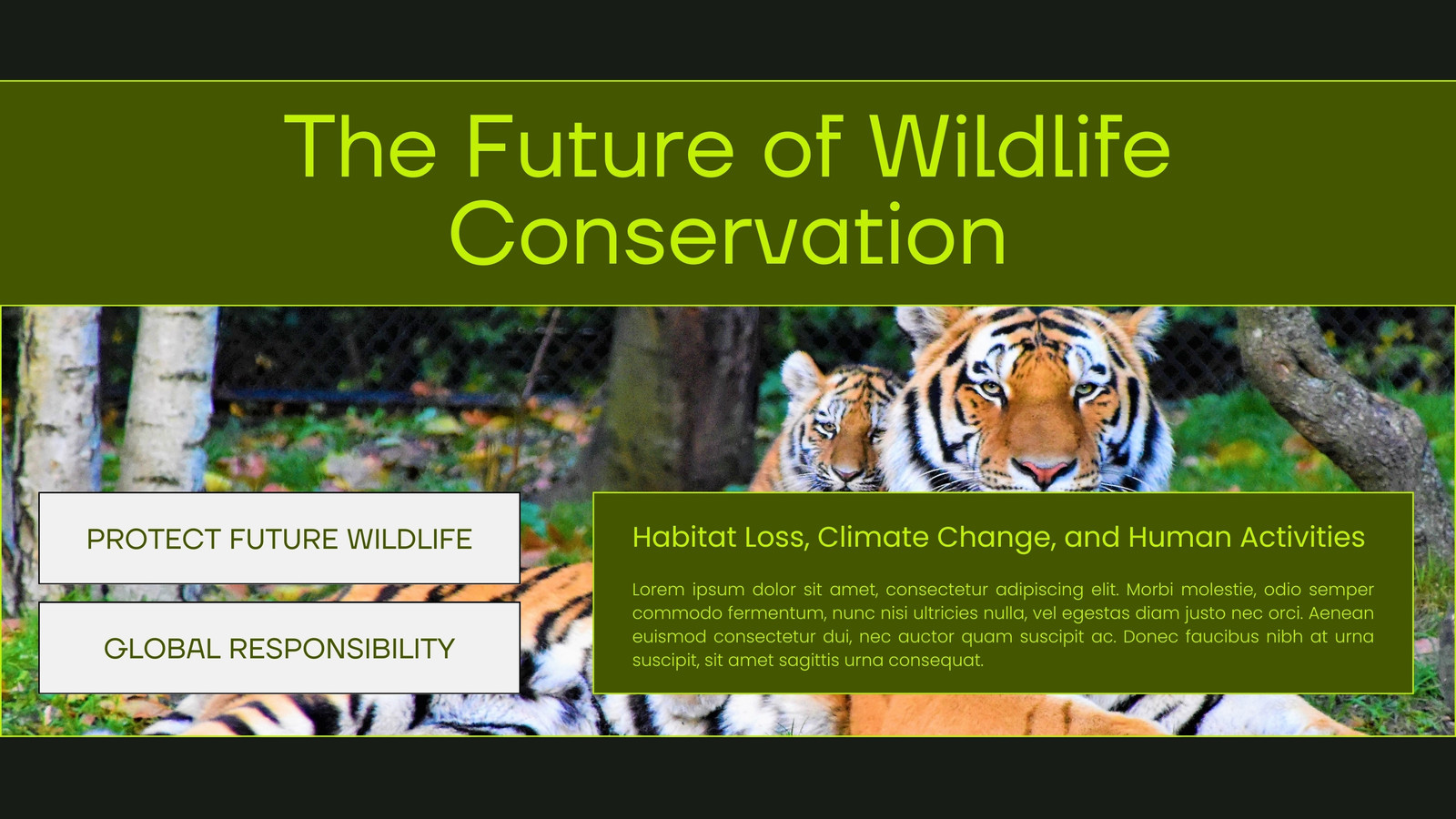 The Future of Wildlife Conservation

PROTECT FUTURE WILDLIFE

GLOBAL RESPONSIBILITY

Habitat Loss, Climate Change, and Human Activities

Lorem ipsum dolor sit amet, consectetur adipiscing elit. Morbi molestie, odio semper commodo fermentum, nunc nisi ultricies nulla, vel egestas diam justo nec orci. Aenean euismod consectetur dui, nec auctor quam suscipit ac. Donec faucibus nibh at urna suscipit, sit amet sagittis urna consequat.